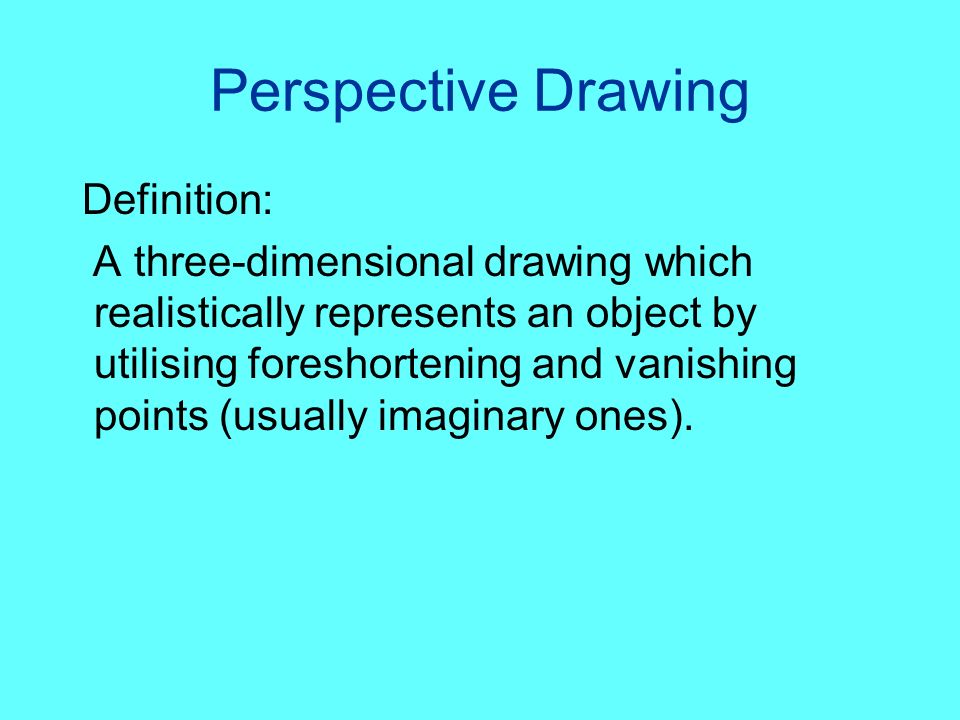 Perspective Drawing

Definition:

A three-dimensional drawing which realistically represents an object by utilising foreshortening and vanishing points (usually imaginary ones).